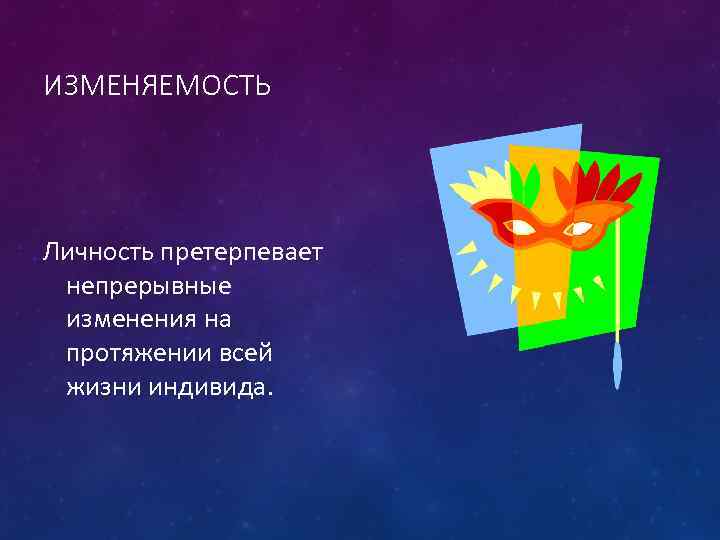 ИЗМЕНЯЕМОСТЬ

Личность претерпевает непрерывные изменения на протяжении всей жизни индивида.